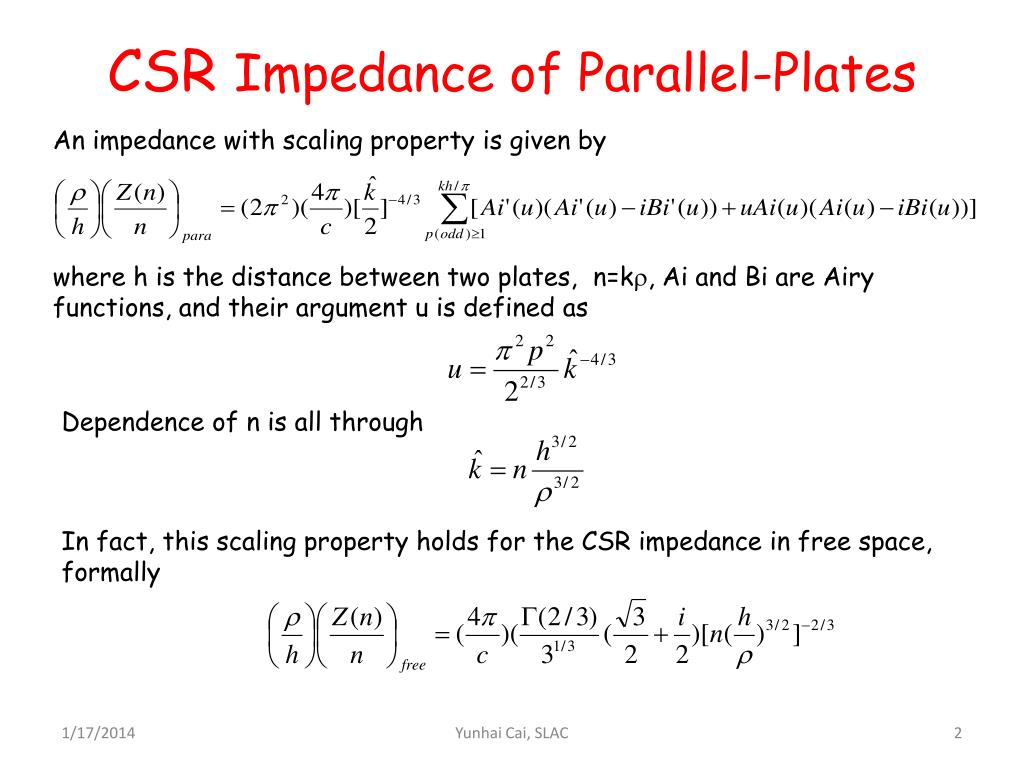 CSR Impedance of Parallel-Plates

An impedance with scaling property is given by

$\left(\frac{\rho}{h}\right)\left(\frac{Z(n)}{n}\right)_{para} = (2\pi^2)(\frac{4\pi}{c})[\frac{\hat{k}}{2}]^{-4/3} \sum_{p(odd)\geq 1}^{kh/\pi} [Ai'(u)(Ai'(u) - iBi'(u)) + uAi(u)(Ai(u) - iBi(u))]$

where h is the distance between two plates, n=k$\rho$, Ai and Bi are Airy functions, and their argument u is defined as

$u = \frac{\pi^2 p^2}{2^{2/3}} \hat{k}^{-4/3}$

Dependence of n is all through

$\hat{k} = n\frac{h^{3/2}}{\rho^{3/2}}$

In fact, this scaling property holds for the CSR impedance in free space, formally

$\left(\frac{\rho}{h}\right)\left(\frac{Z(n)}{n}\right)_{free} = (\frac{4\pi}{c})(\frac{\Gamma(2/3)}{3^{1/3}}(\frac{\sqrt{3}}{2} + \frac{i}{2})[n(\frac{h}{\rho})^{3/2}]^{-2/3}$

1/17/2014

Yunhai Cai, SLAC

2